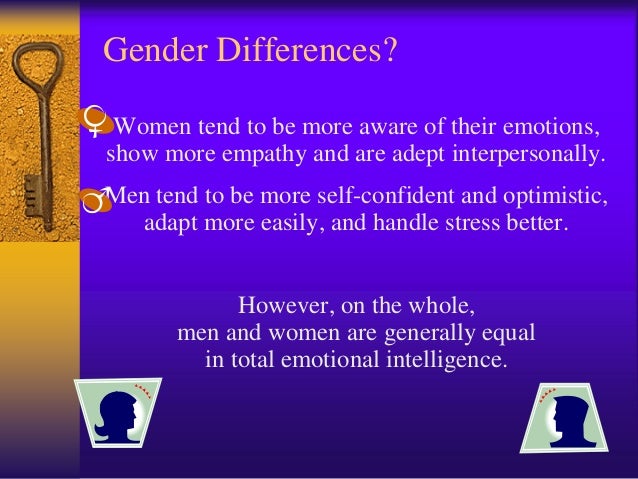 Gender Differences?

♀ Women tend to be more aware of their emotions, show more empathy and are adept interpersonally.

♂ Men tend to be more self-confident and optimistic, adapt more easily, and handle stress better.

However, on the whole, men and women are generally equal in total emotional intelligence.